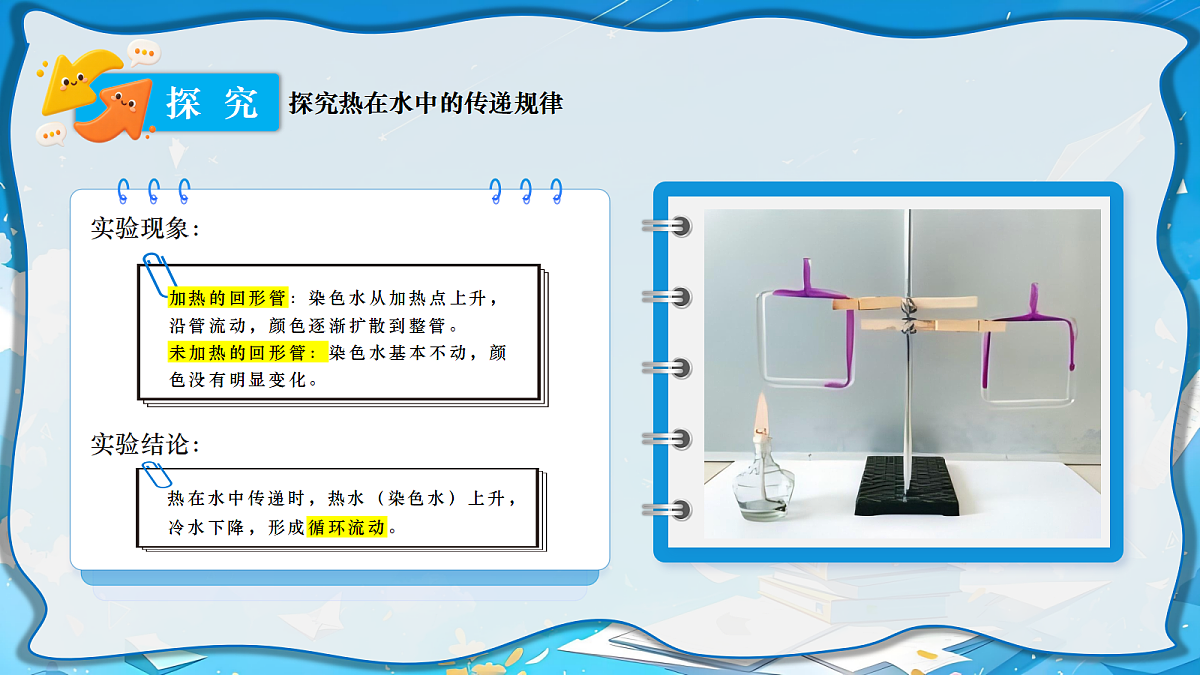 探究 探究热在水中的传递规律

实验现象：

加热的回形管：染色水从加热点上升，沿管流动，颜色逐渐扩散到整管。
未加热的回形管：染色水基本不动，颜色没有明显变化。

实验结论：

热在水中传递时，热水（染色水）上升，冷水下降，形成循环流动。